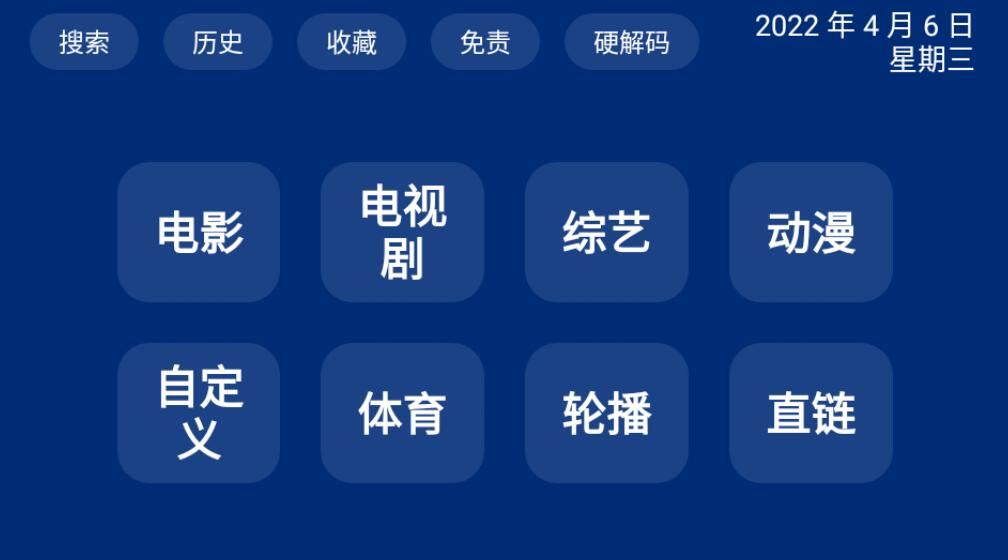 搜索 历史 收藏 免责 硬解码

2022 年 4 月 6 日
星期三

电影
电视剧
综艺
动漫

自定义
体育
轮播
直链